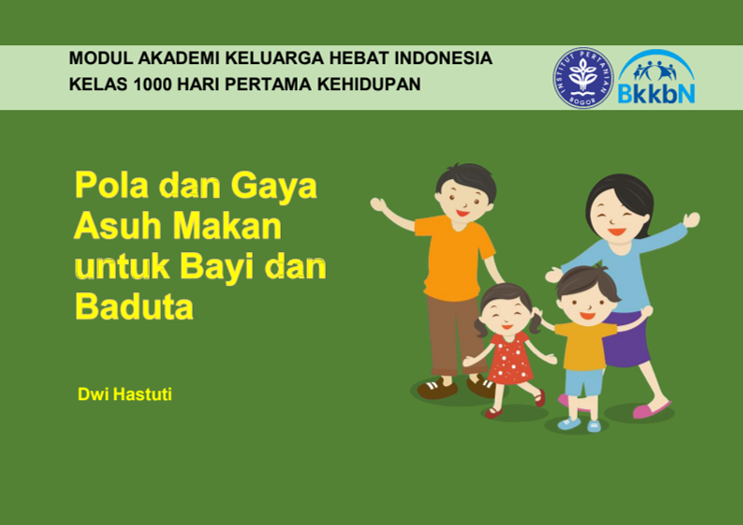 MODUL AKADEMI KELUARGA HEBAT INDONESIA
KELAS 1000 HARI PERTAMA KEHIDUPAN

INSTITUT PERTANIAN BOGOR

BkkbN

Pola dan Gaya Asuh Makan untuk Bayi dan Baduta

Dwi Hastuti